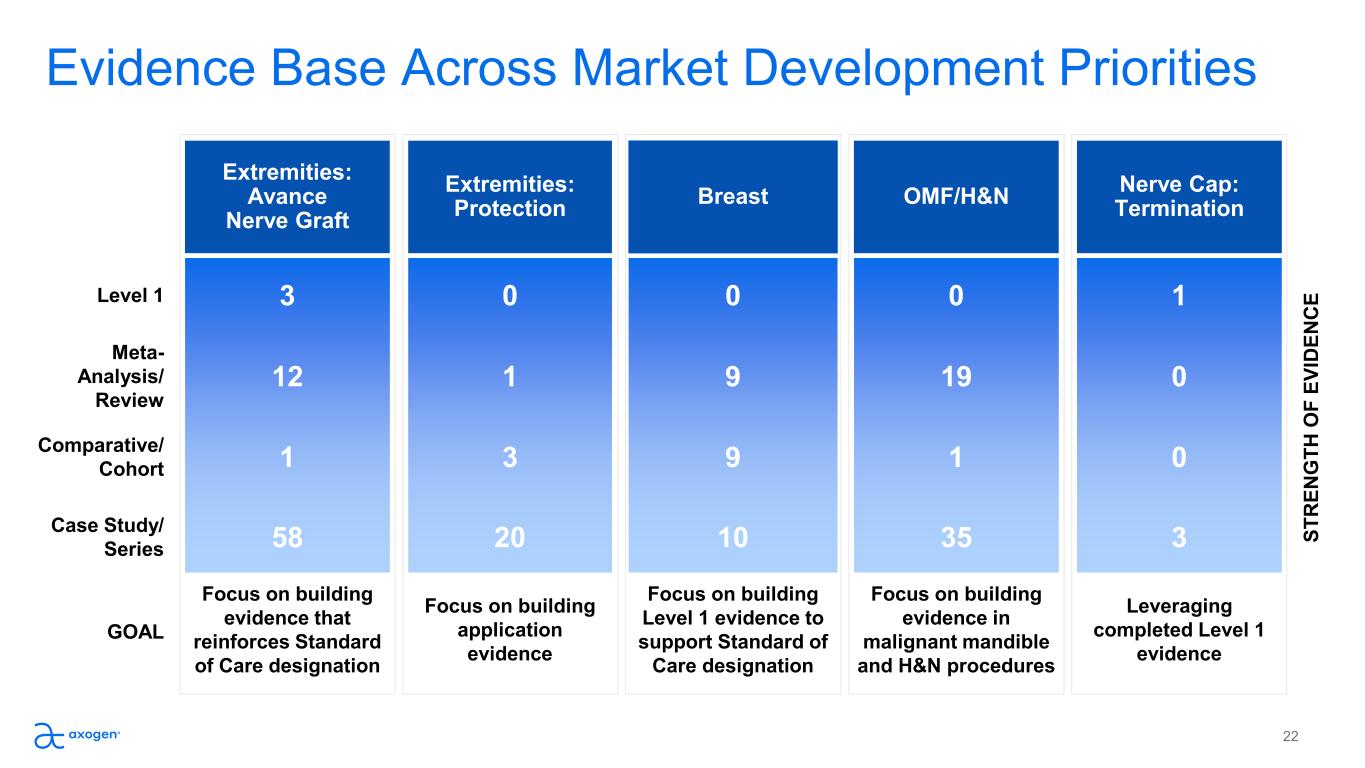 Evidence Base Across Market Development Priorities

| | Extremities: Avance Nerve Graft | Extremities: Protection | Breast | OMF/H&N | Nerve Cap: Termination |
|---|---|---|---|---|---|
| Level 1 | 3 | 0 | 0 | 0 | 1 |
| Meta-Analysis/ Review | 12 | 1 | 9 | 19 | 0 |
| Comparative/ Cohort | 1 | 3 | 9 | 1 | 0 |
| Case Study/ Series | 58 | 20 | 10 | 35 | 3 |
| GOAL | Focus on building evidence that reinforces Standard of Care designation | Focus on building application evidence | Focus on building Level 1 evidence to support Standard of Care designation | Focus on building evidence in malignant mandible and H&N procedures | Leveraging completed Level 1 evidence |

STRENGTH OF EVIDENCE

axogen

22